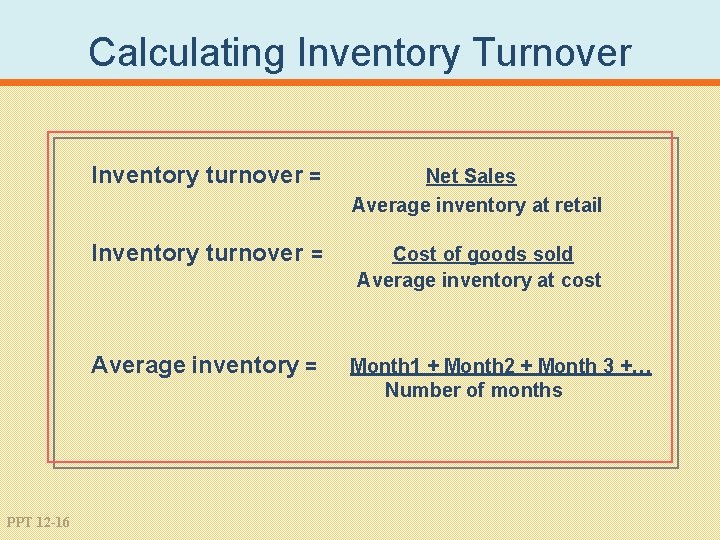 Calculating Inventory Turnover

Inventory turnover = $\frac{\text{Net Sales}}{\text{Average inventory at retail}}$

Inventory turnover = $\frac{\text{Cost of goods sold}}{\text{Average inventory at cost}}$

Average inventory = $\frac{\text{Month1 + Month2 + Month 3 +…}}{\text{Number of months}}$

PPT 12-16